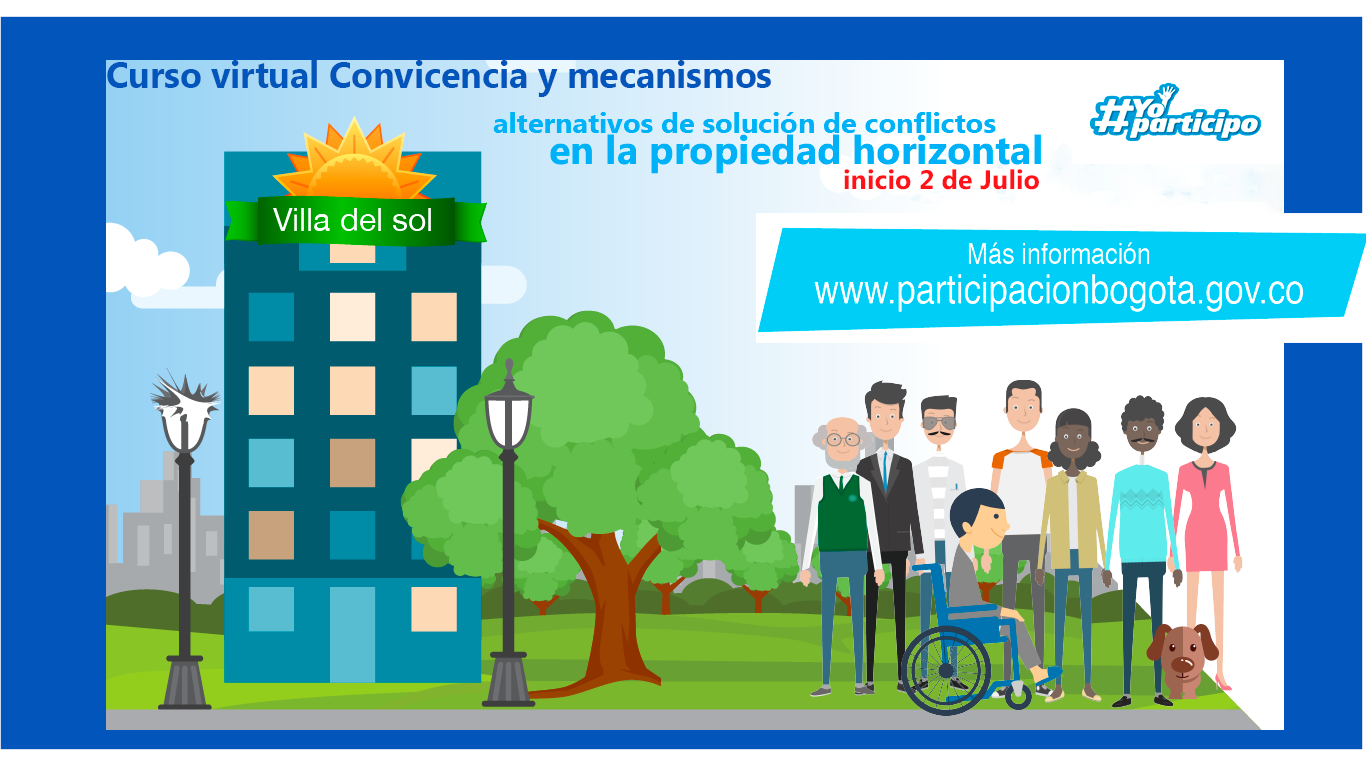 Curso virtual Convicencia y mecanismos

alternativos de solución de conflictos
en la propiedad horizontal
inicio 2 de Julio

#Yo participo

Villa del sol

Más información
www.participacionbogota.gov.co